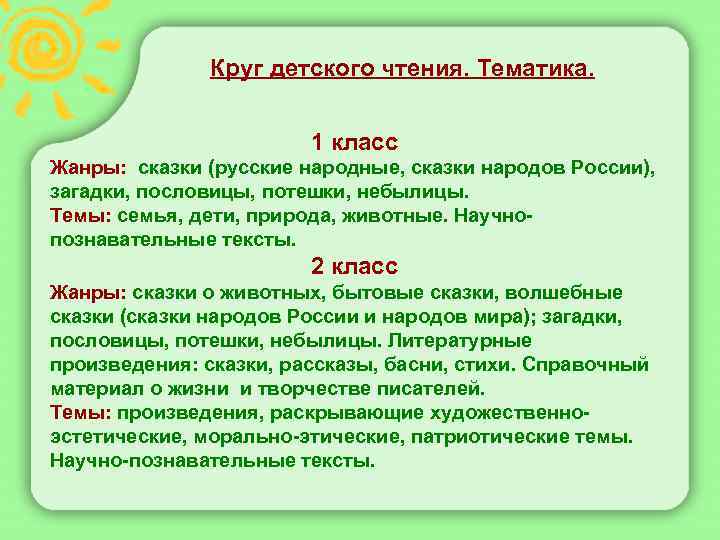 Круг детского чтения. Тематика.

1 класс
Жанры: сказки (русские народные, сказки народов России), загадки, пословицы, потешки, небылицы.
Темы: семья, дети, природа, животные. Научно-познавательные тексты.

2 класс
Жанры: сказки о животных, бытовые сказки, волшебные сказки (сказки народов России и народов мира); загадки, пословицы, потешки, небылицы. Литературные произведения: сказки, рассказы, басни, стихи. Справочный материал о жизни и творчестве писателей.
Темы: произведения, раскрывающие художественно-эстетические, морально-этические, патриотические темы. Научно-познавательные тексты.